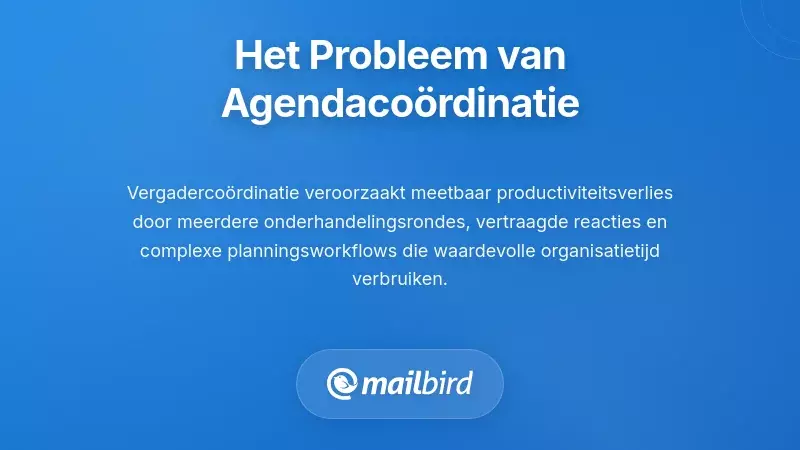 Het Probleem van Agendacoördinatie

Vergadercoördinatie veroorzaakt meetbaar productiviteitsverlies door meerdere onderhandelingsrondes, vertraagde reacties en complexe planningsworkflows die waardevolle organisatietijd verbruiken.

mailbird